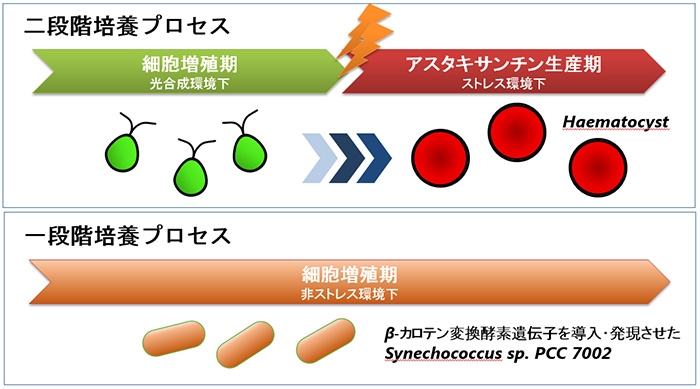 二段階培養プロセス

細胞増殖期
光合成環境下

アスタキサンチン生産期
ストレス環境下

Haematocyst

一段階培養プロセス

細胞増殖期
非ストレス環境下

β-カロテン変換酵素遺伝子を導入･発現させた
Synechococcus sp. PCC 7002